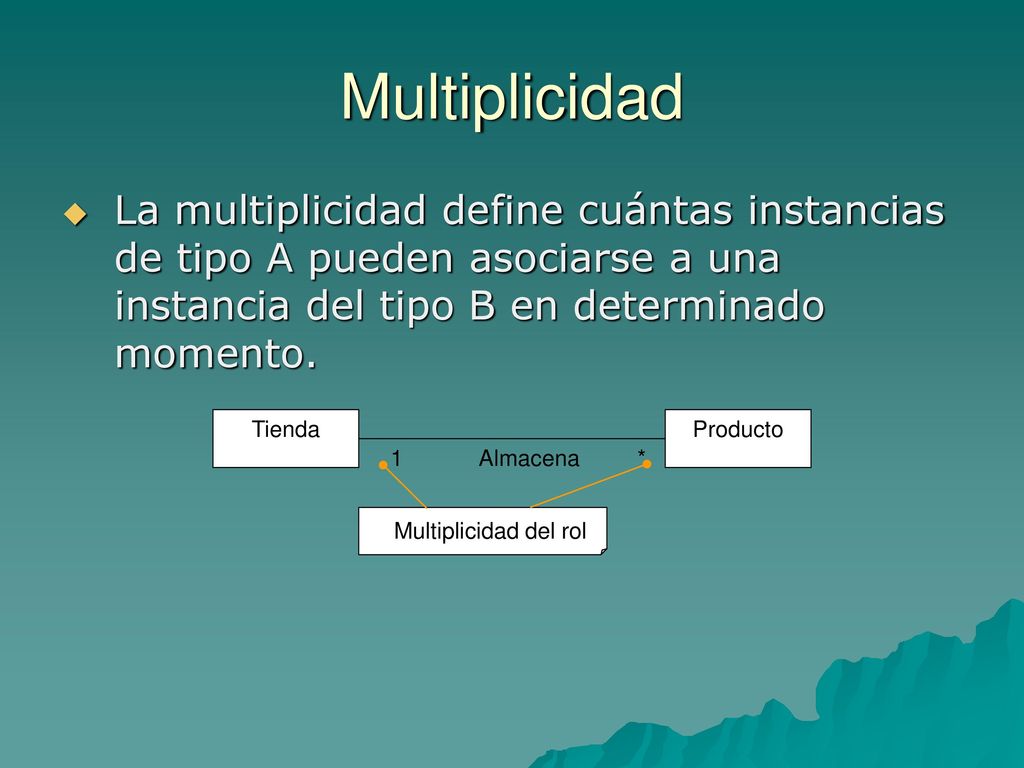 Multiplicidad

La multiplicidad define cuántas instancias de tipo A pueden asociarse a una instancia del tipo B en determinado momento.

Tienda

Producto

1

Almacena

*

Multiplicidad del rol